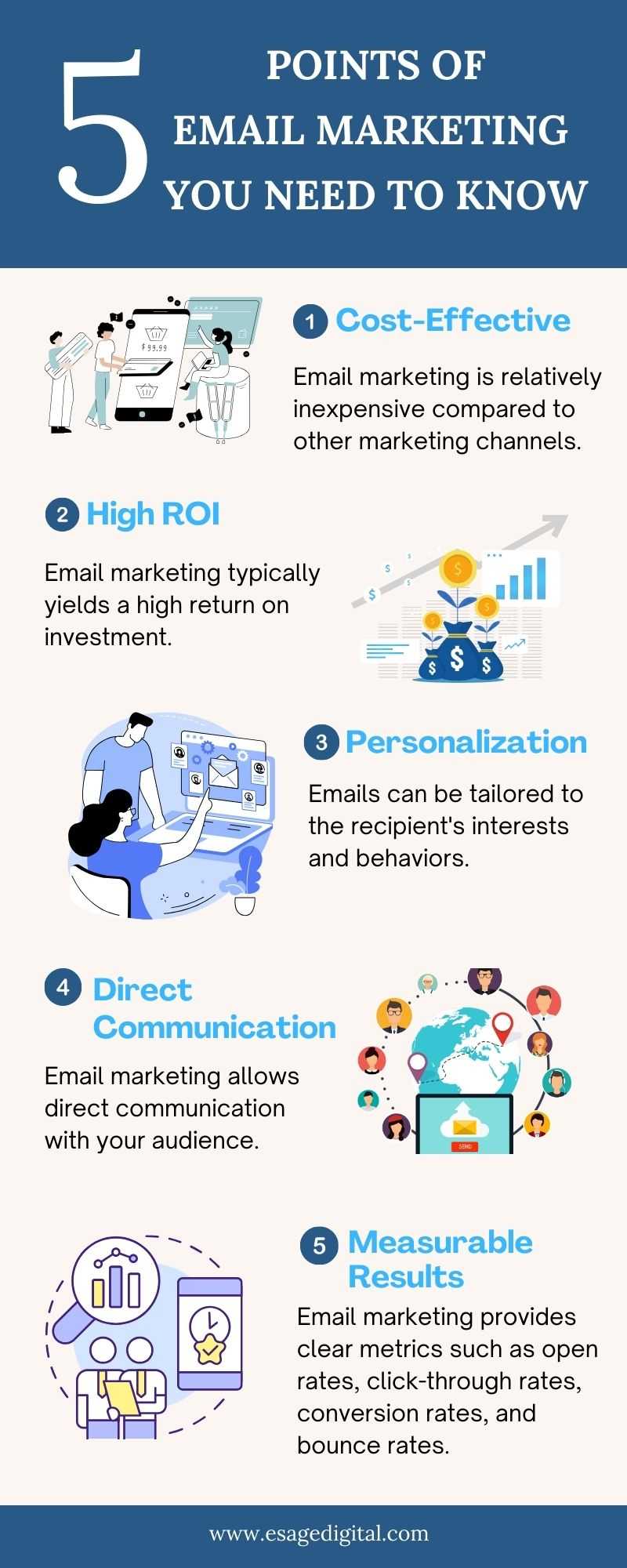 5 POINTS OF EMAIL MARKETING YOU NEED TO KNOW

$99.99

1 Cost-Effective

Email marketing is relatively inexpensive compared to other marketing channels.

2 High ROI

Email marketing typically yields a high return on investment.

3 Personalization

Emails can be tailored to the recipient's interests and behaviors.

4 Direct Communication

Email marketing allows direct communication with your audience.

SEND

5 Measurable Results

Email marketing provides clear metrics such as open rates, click-through rates, conversion rates, and bounce rates.

www.esagedigital.com